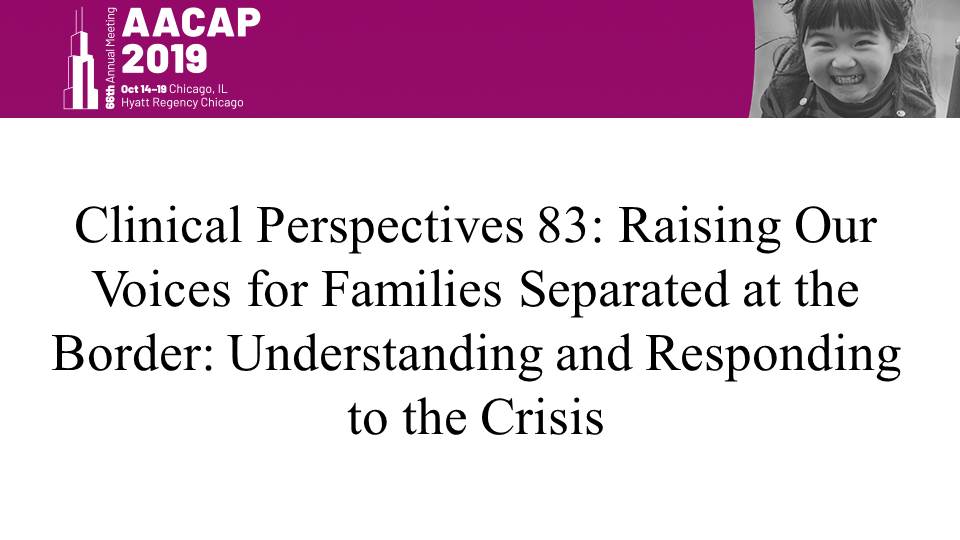 66th Annual Meeting
AACAP
2019
Oct 14–19 Chicago, IL
Hyatt Regency Chicago

Clinical Perspectives 83: Raising Our Voices for Families Separated at the Border: Understanding and Responding to the Crisis